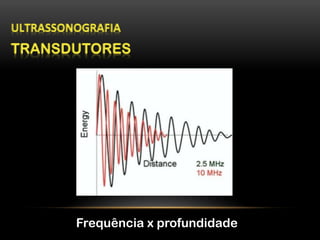 ULTRASSONOGRAFIA
TRANSDUTORES

Energy

Distance

2.5 MHz
10 MHz

Frequência x profundidade